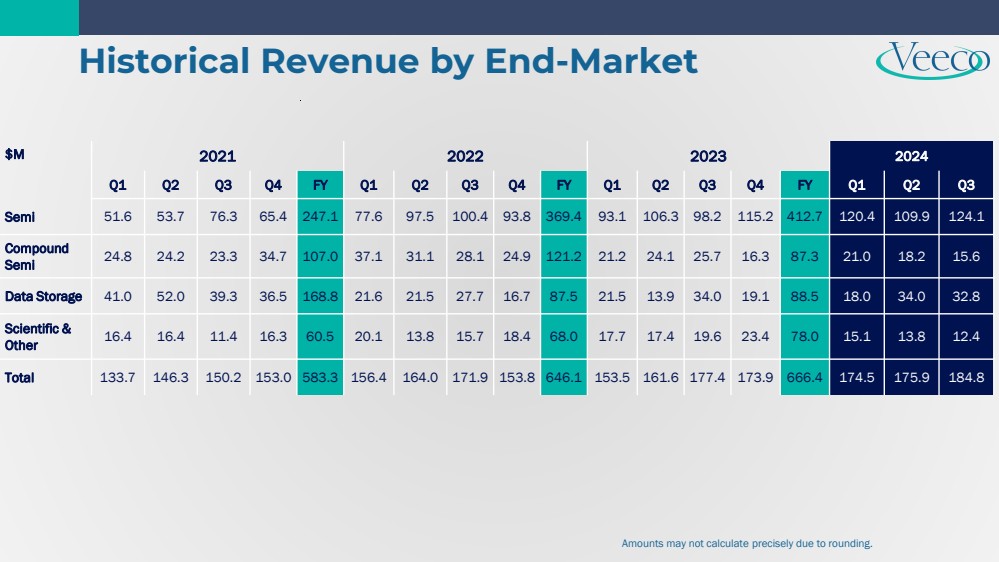 Historical Revenue by End-Market

Veeco

| $M | 2021 | | | | | 2022 | | | | | 2023 | | | | | 2024 | | |
|---|---|---|---|---|---|---|---|---|---|---|---|---|---|---|---|---|---|---|
| | Q1 | Q2 | Q3 | Q4 | FY | Q1 | Q2 | Q3 | Q4 | FY | Q1 | Q2 | Q3 | Q4 | FY | Q1 | Q2 | Q3 |
| Semi | 51.6 | 53.7 | 76.3 | 65.4 | 247.1 | 77.6 | 97.5 | 100.4 | 93.8 | 369.4 | 93.1 | 106.3 | 98.2 | 115.2 | 412.7 | 120.4 | 109.9 | 124.1 |
| Compound Semi | 24.8 | 24.2 | 23.3 | 34.7 | 107.0 | 37.1 | 31.1 | 28.1 | 24.9 | 121.2 | 21.2 | 24.1 | 25.7 | 16.3 | 87.3 | 21.0 | 18.2 | 15.6 |
| Data Storage | 41.0 | 52.0 | 39.3 | 36.5 | 168.8 | 21.6 | 21.5 | 27.7 | 16.7 | 87.5 | 21.5 | 13.9 | 34.0 | 19.1 | 88.5 | 18.0 | 34.0 | 32.8 |
| Scientific & Other | 16.4 | 16.4 | 11.4 | 16.3 | 60.5 | 20.1 | 13.8 | 15.7 | 18.4 | 68.0 | 17.7 | 17.4 | 19.6 | 23.4 | 78.0 | 15.1 | 13.8 | 12.4 |
| Total | 133.7 | 146.3 | 150.2 | 153.0 | 583.3 | 156.4 | 164.0 | 171.9 | 153.8 | 646.1 | 153.5 | 161.6 | 177.4 | 173.9 | 666.4 | 174.5 | 175.9 | 184.8 |

Amounts may not calculate precisely due to rounding.